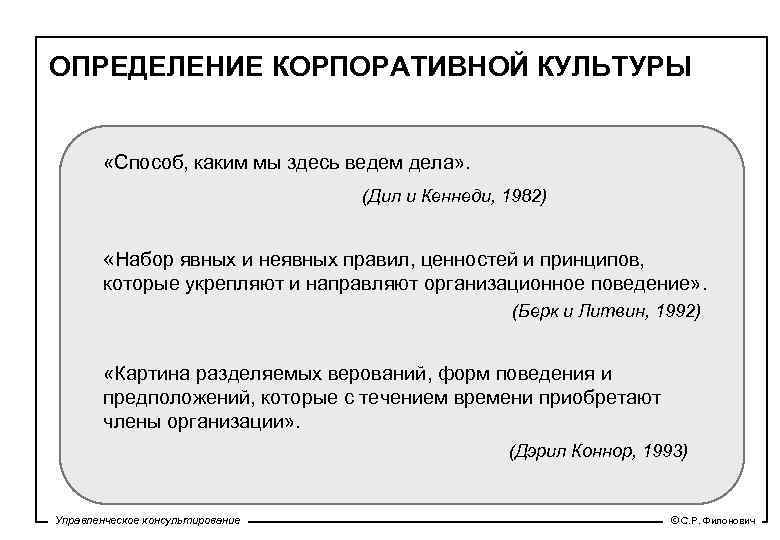 ОПРЕДЕЛЕНИЕ КОРПОРАТИВНОЙ КУЛЬТУРЫ

«Способ, каким мы здесь ведем дела».

(Дил и Кеннеди, 1982)

«Набор явных и неявных правил, ценностей и принципов, которые укрепляют и направляют организационное поведение».

(Берк и Литвин, 1992)

«Картина разделяемых верований, форм поведения и предположений, которые с течением времени приобретают члены организации».

(Дэрил Коннор, 1993)

Управленческое консультирование

©С.Р. Филонович